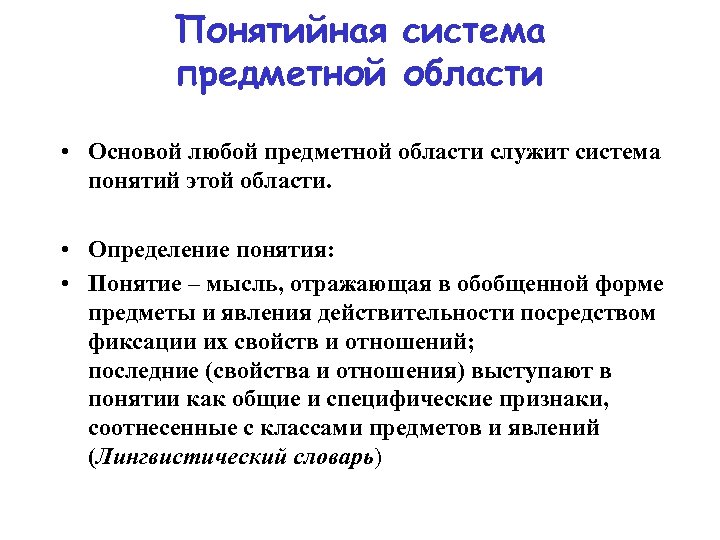 Понятийная система предметной области

• Основой любой предметной области служит система понятий этой области.

• Определение понятия:
• Понятие – мысль, отражающая в обобщенной форме предметы и явления действительности посредством фиксации их свойств и отношений;
последние (свойства и отношения) выступают в понятии как общие и специфические признаки, соотнесенные с классами предметов и явлений (Лингвистический словарь)